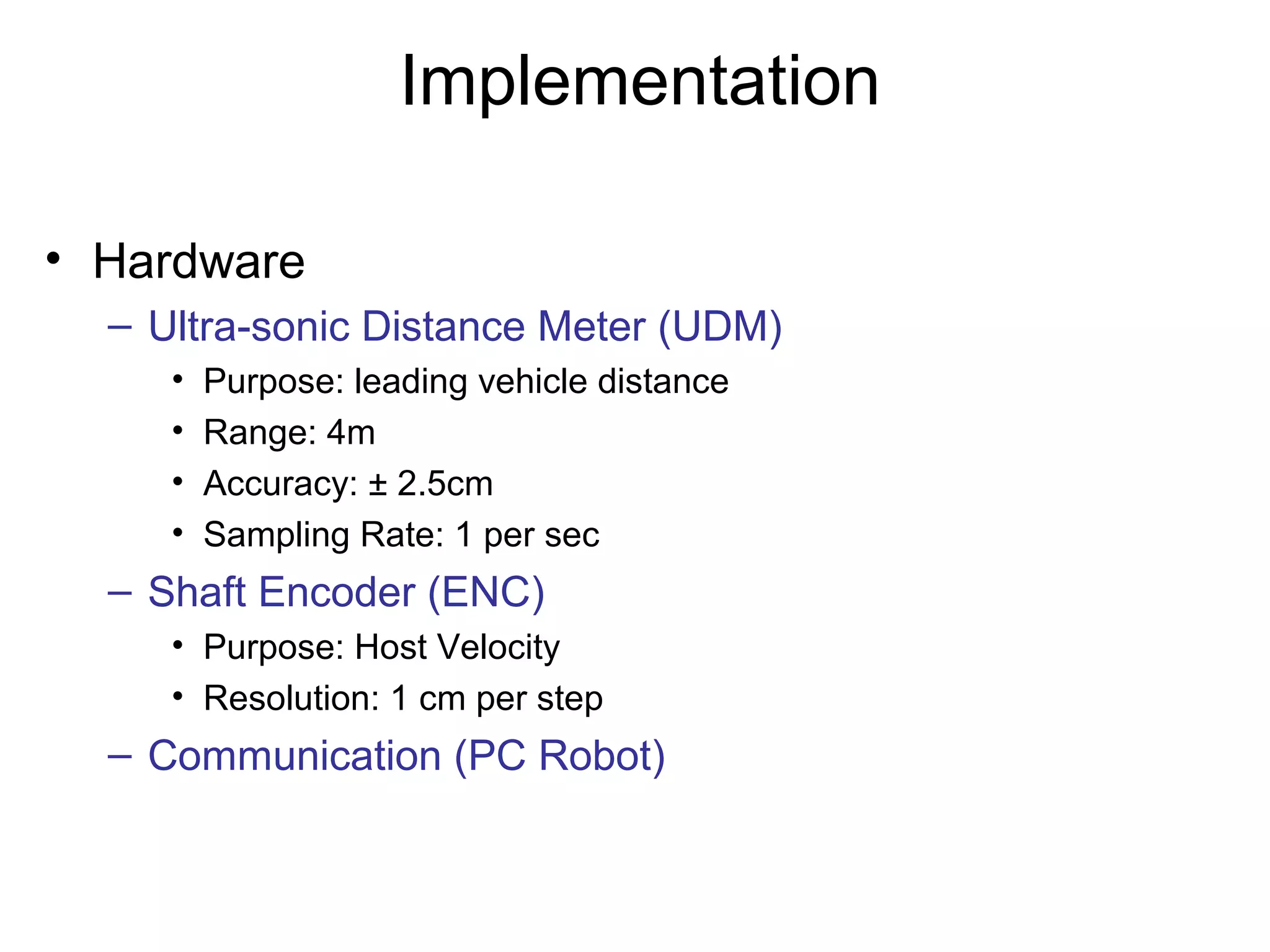 Implementation

• Hardware
– Ultra-sonic Distance Meter (UDM)
• Purpose: leading vehicle distance
• Range: 4m
• Accuracy: ± 2.5cm
• Sampling Rate: 1 per sec
– Shaft Encoder (ENC)
• Purpose: Host Velocity
• Resolution: 1 cm per step
– Communication (PC Robot)